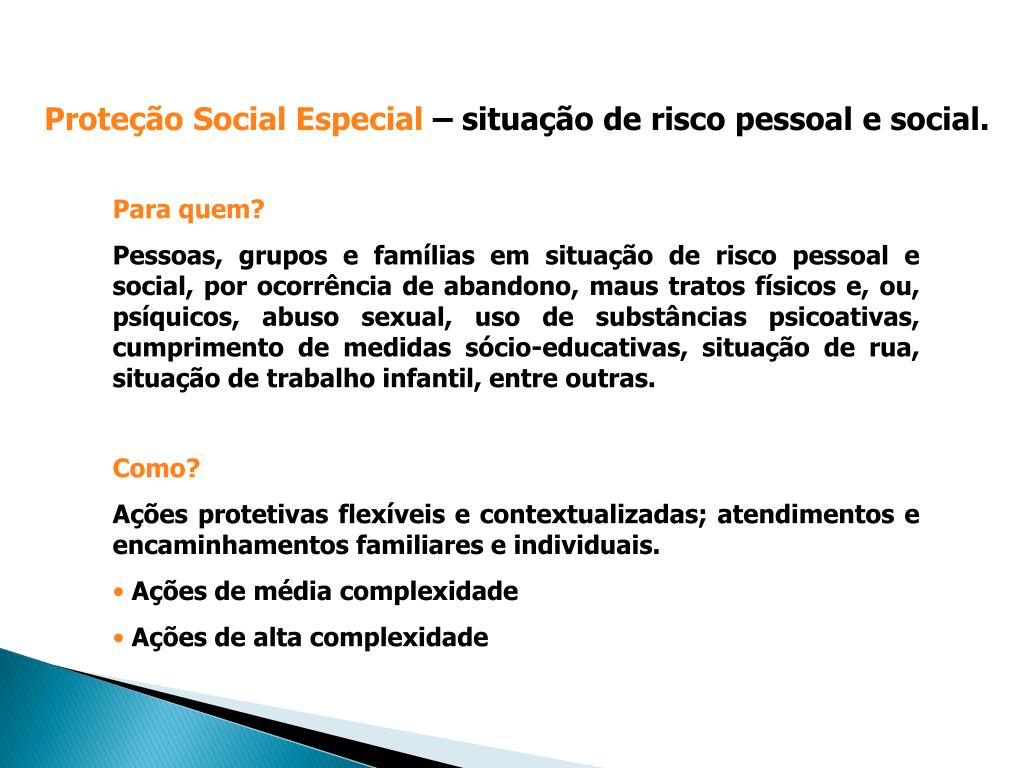 Proteção Social Especial – situação de risco pessoal e social.

Para quem?

Pessoas, grupos e famílias em situação de risco pessoal e social, por ocorrência de abandono, maus tratos físicos e, ou, psíquicos, abuso sexual, uso de substâncias psicoativas, cumprimento de medidas sócio-educativas, situação de rua, situação de trabalho infantil, entre outras.

Como?

Ações protetivas flexíveis e contextualizadas; atendimentos e encaminhamentos familiares e individuais.

• Ações de média complexidade

• Ações de alta complexidade